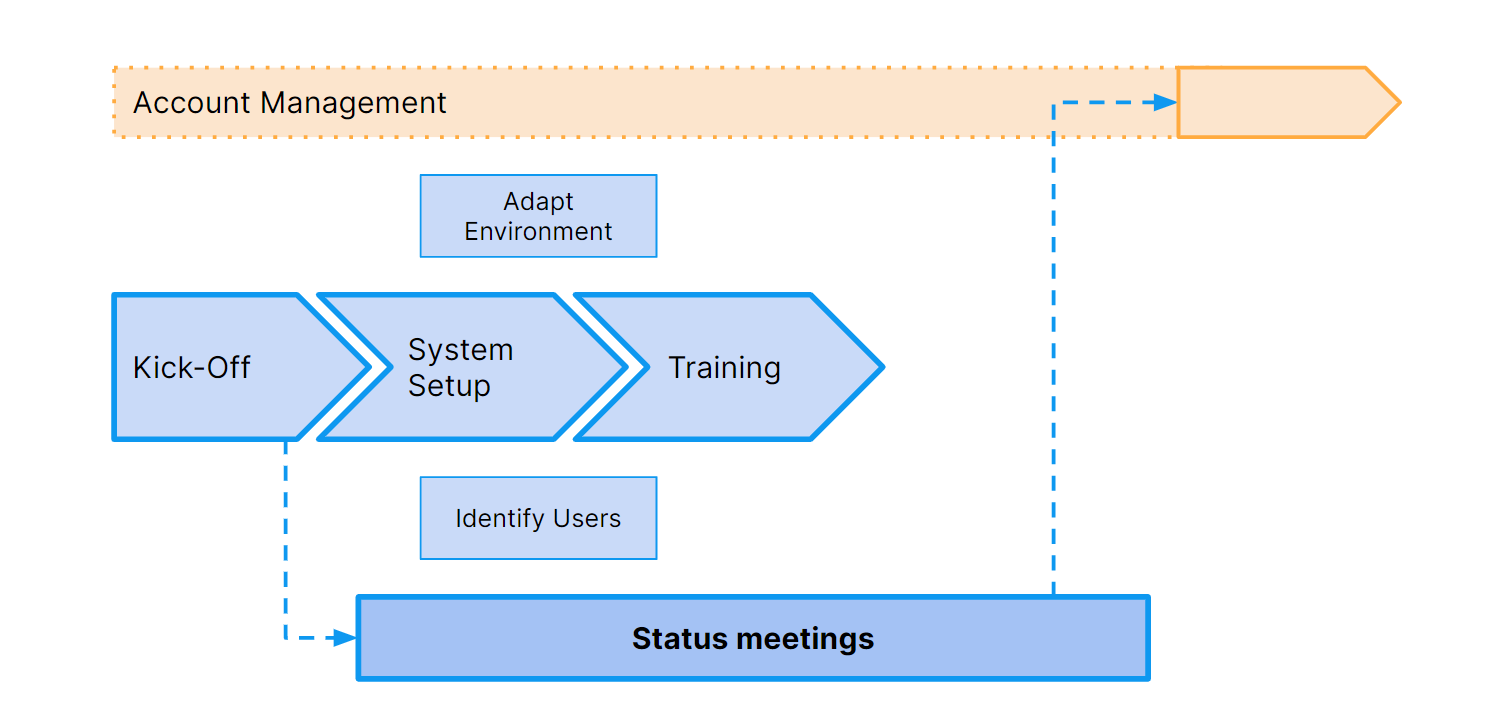 Account Management

Adapt Environment

Kick-Off

System Setup

Training

Identify Users

Status meetings